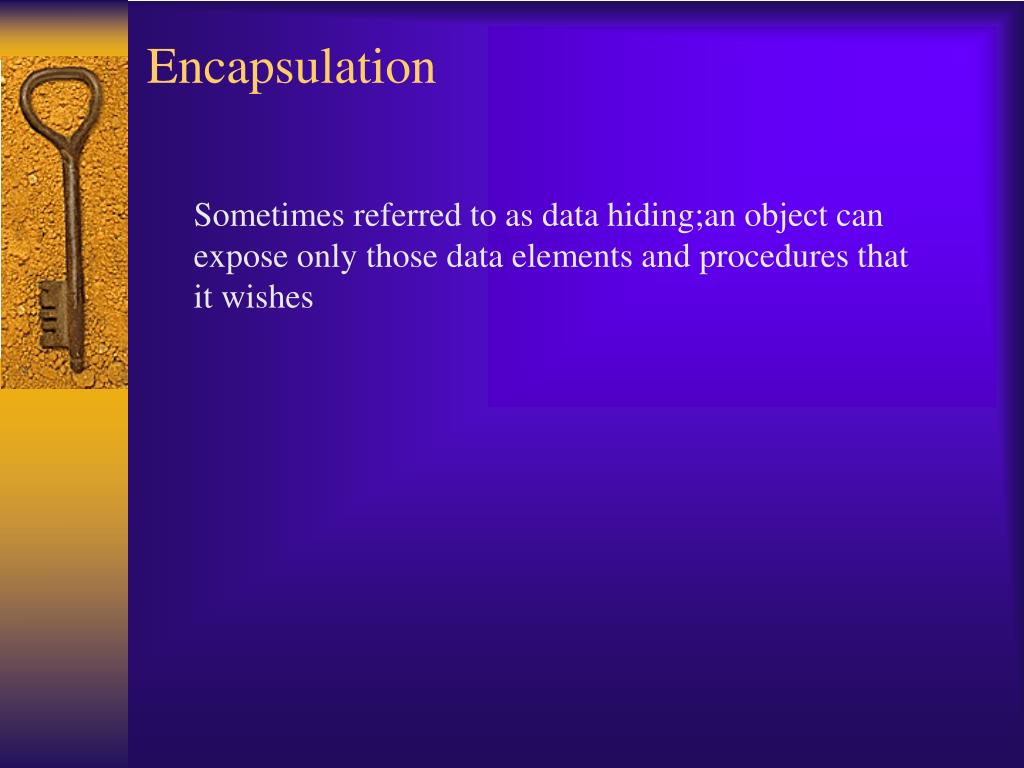 Encapsulation

Sometimes referred to as data hiding;an object can expose only those data elements and procedures that it wishes